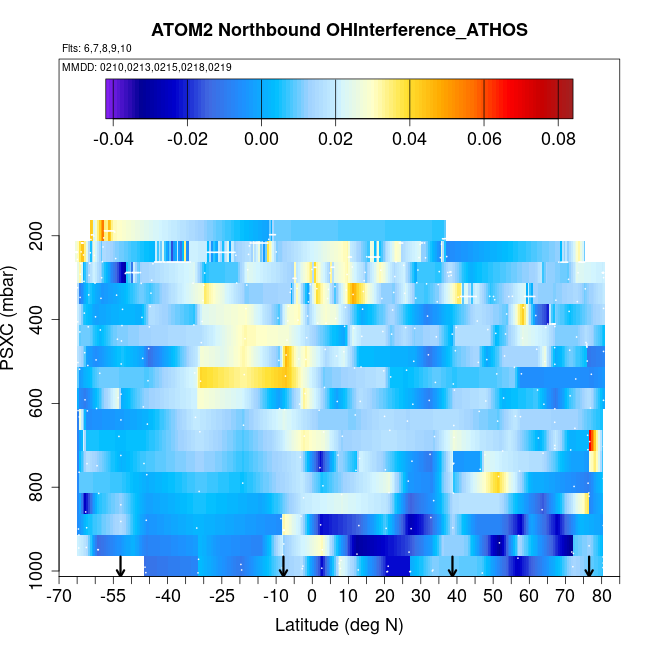 ATOM2 Northbound OHInterference_ATHOS

Flts: 6,7,8,9,10

MMDD: 0210,0213,0215,0218,0219

-0.04 -0.02 0.00 0.02 0.04 0.06 0.08

PSXC (mbar)

200
400
600
800
1000

-70 -55 -40 -25 -10 0 10 20 30 40 50 60 70 80

Latitude (deg N)